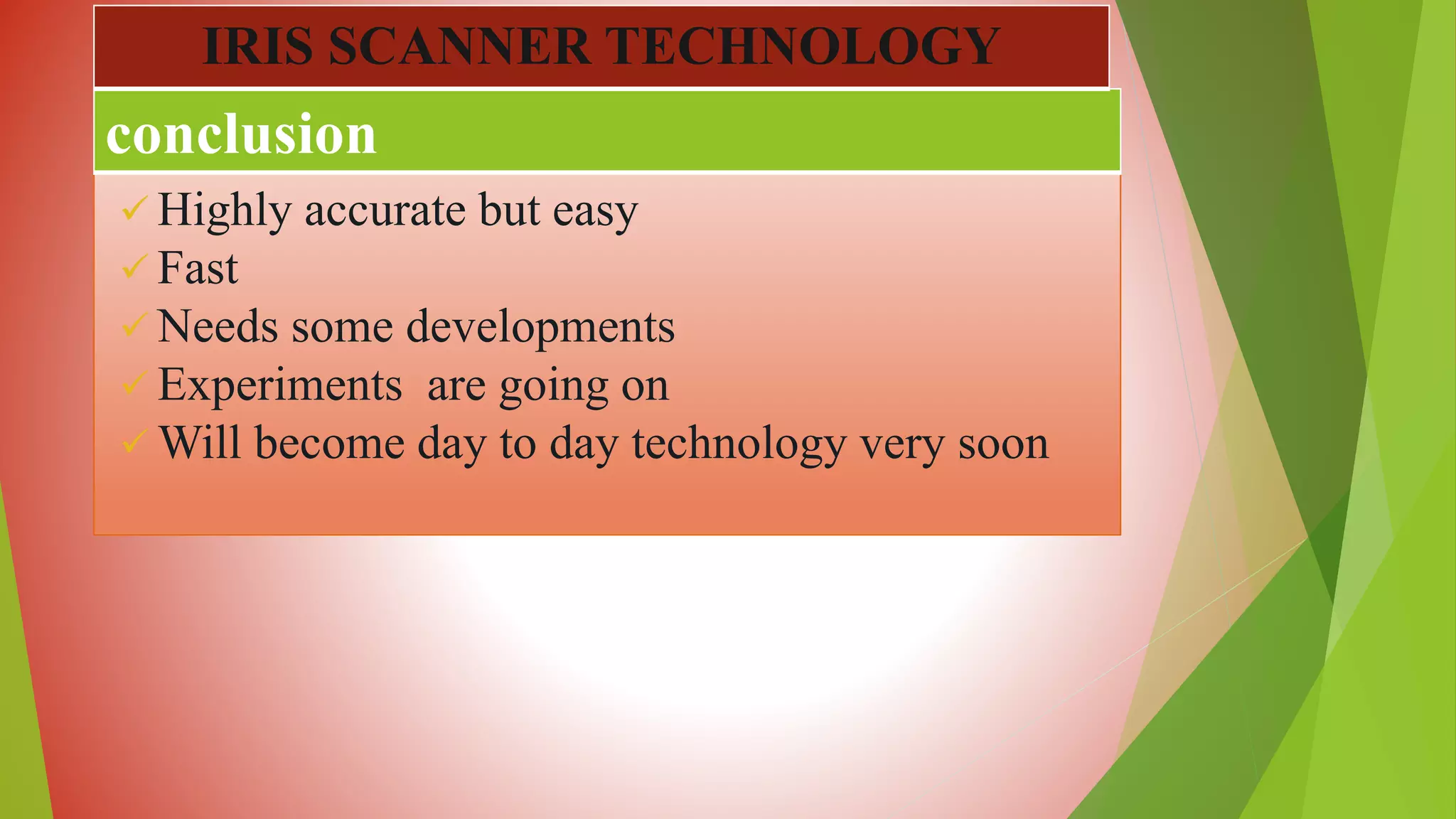 IRIS SCANNER TECHNOLOGY

conclusion

✓ Highly accurate but easy
✓ Fast
✓ Needs some developments
✓ Experiments  are going on
✓ Will become day to day technology very soon